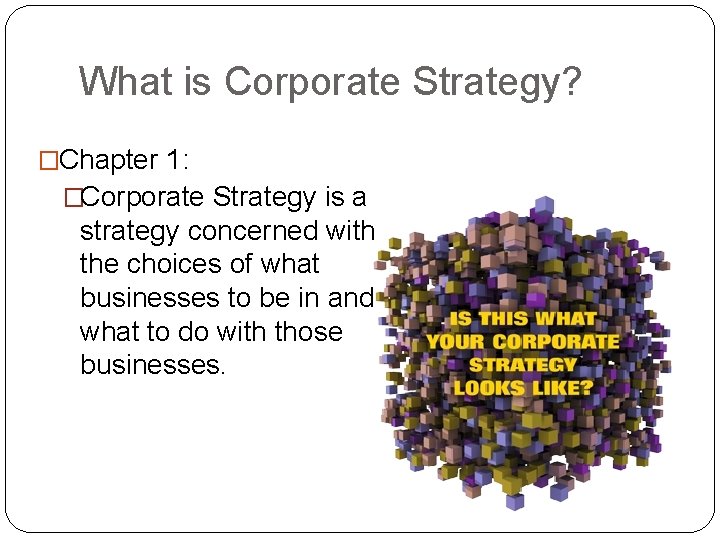 What is Corporate Strategy?

□Chapter 1:

□Corporate Strategy is a strategy concerned with the choices of what businesses to be in and what to do with those businesses.

IS THIS WHAT YOUR CORPORATE STRATEGY LOOKS LIKE?